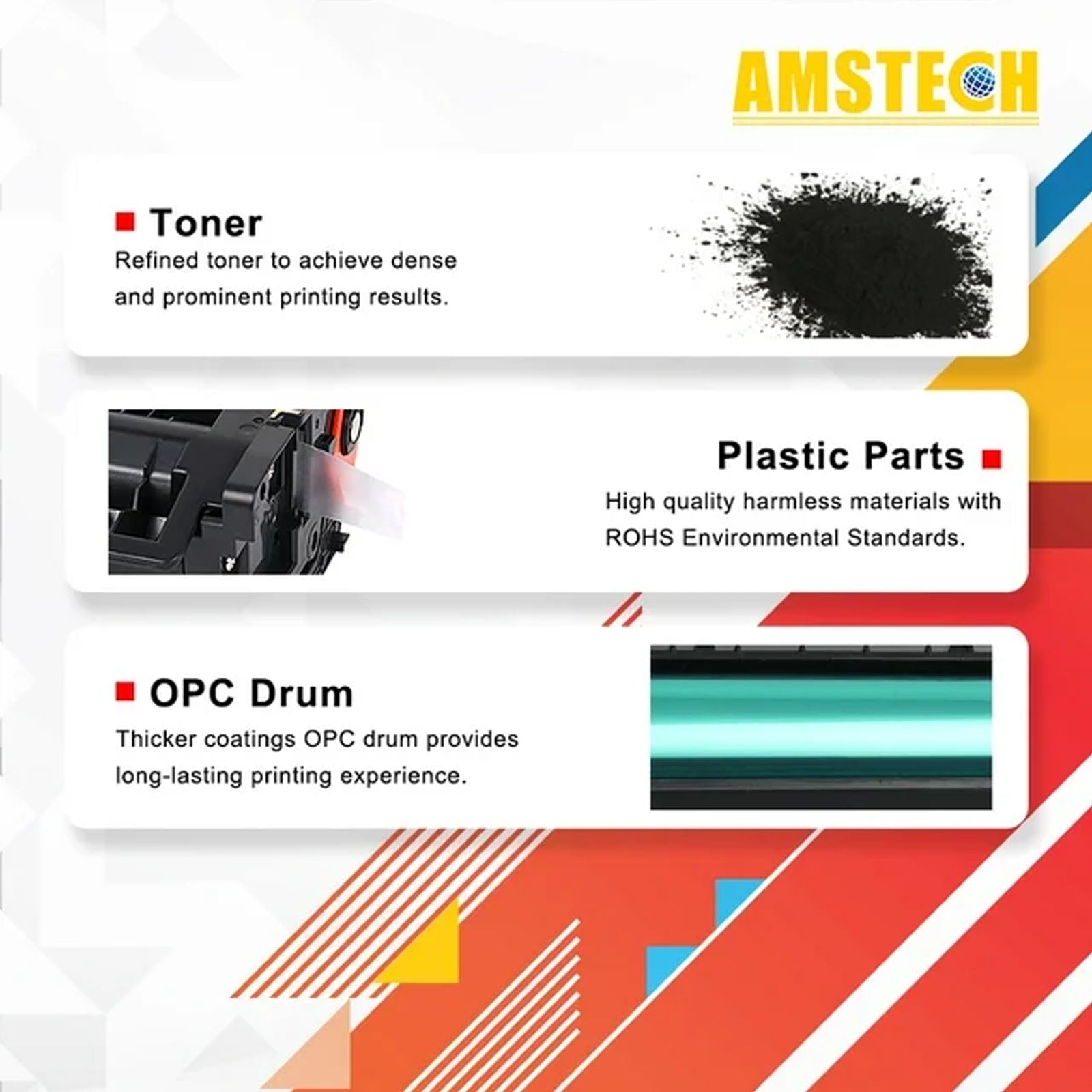 AMSTECH

Toner
Refined toner to achieve dense and prominent printing results.

Plastic Parts
High quality harmless materials with ROHS Environmental Standards.

OPC Drum
Thicker coatings OPC drum provides long-lasting printing experience.